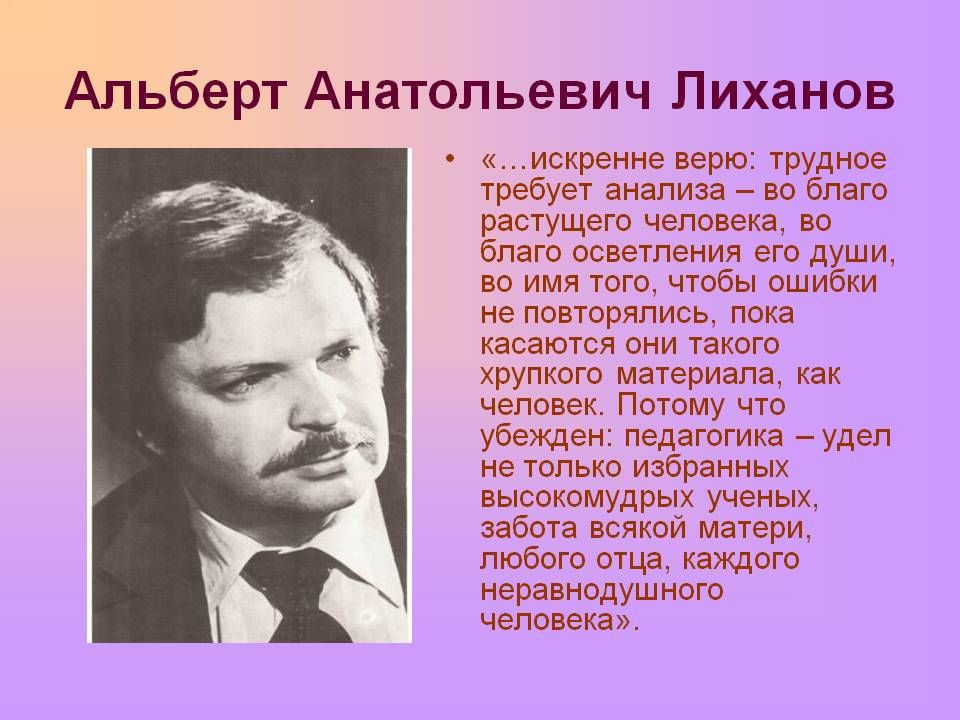 Альберт Анатольевич Лиханов

• «…искренне верю: трудное требует анализа – во благо растущего человека, во благо осветления его души, во имя того, чтобы ошибки не повторялись, пока касаются они такого хрупкого материала, как человек. Потому что убежден: педагогика – удел не только избранных высокомудрых ученых, забота всякой матери, любого отца, каждого неравнодушного человека».